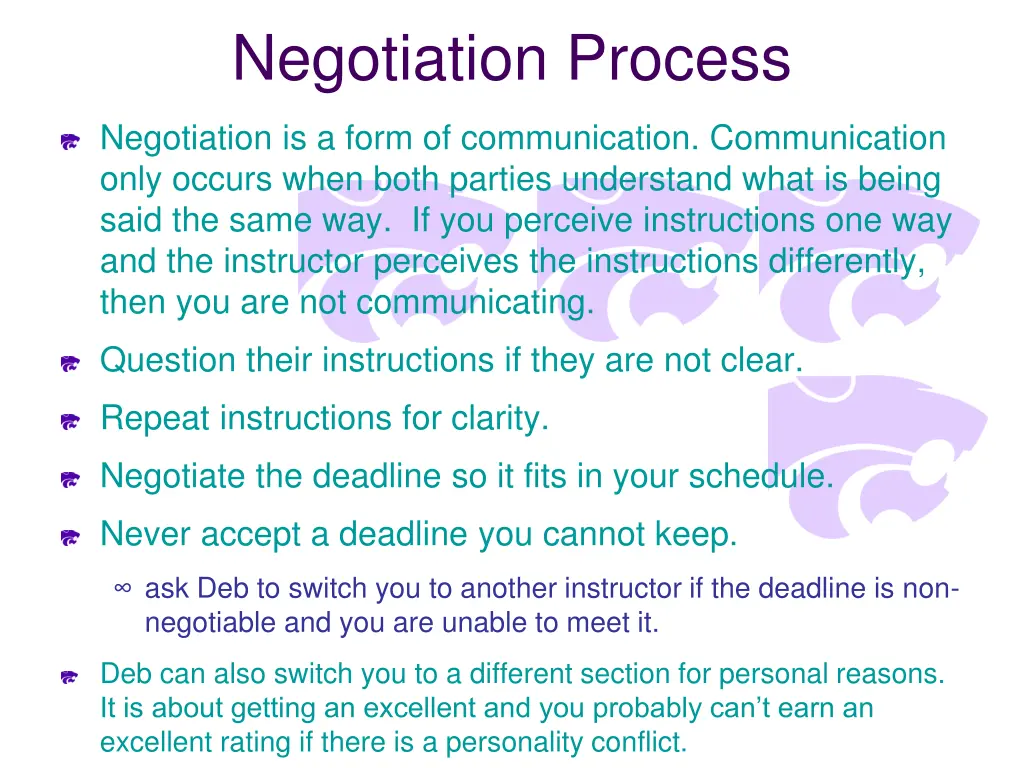 Negotiation Process

Negotiation is a form of communication. Communication only occurs when both parties understand what is being said the same way. If you perceive instructions one way and the instructor perceives the instructions differently, then you are not communicating.

Question their instructions if they are not clear.

Repeat instructions for clarity.

Negotiate the deadline so it fits in your schedule.

Never accept a deadline you cannot keep.

∞ ask Deb to switch you to another instructor if the deadline is non-negotiable and you are unable to meet it.

Deb can also switch you to a different section for personal reasons. It is about getting an excellent and you probably can't earn an excellent rating if there is a personality conflict.